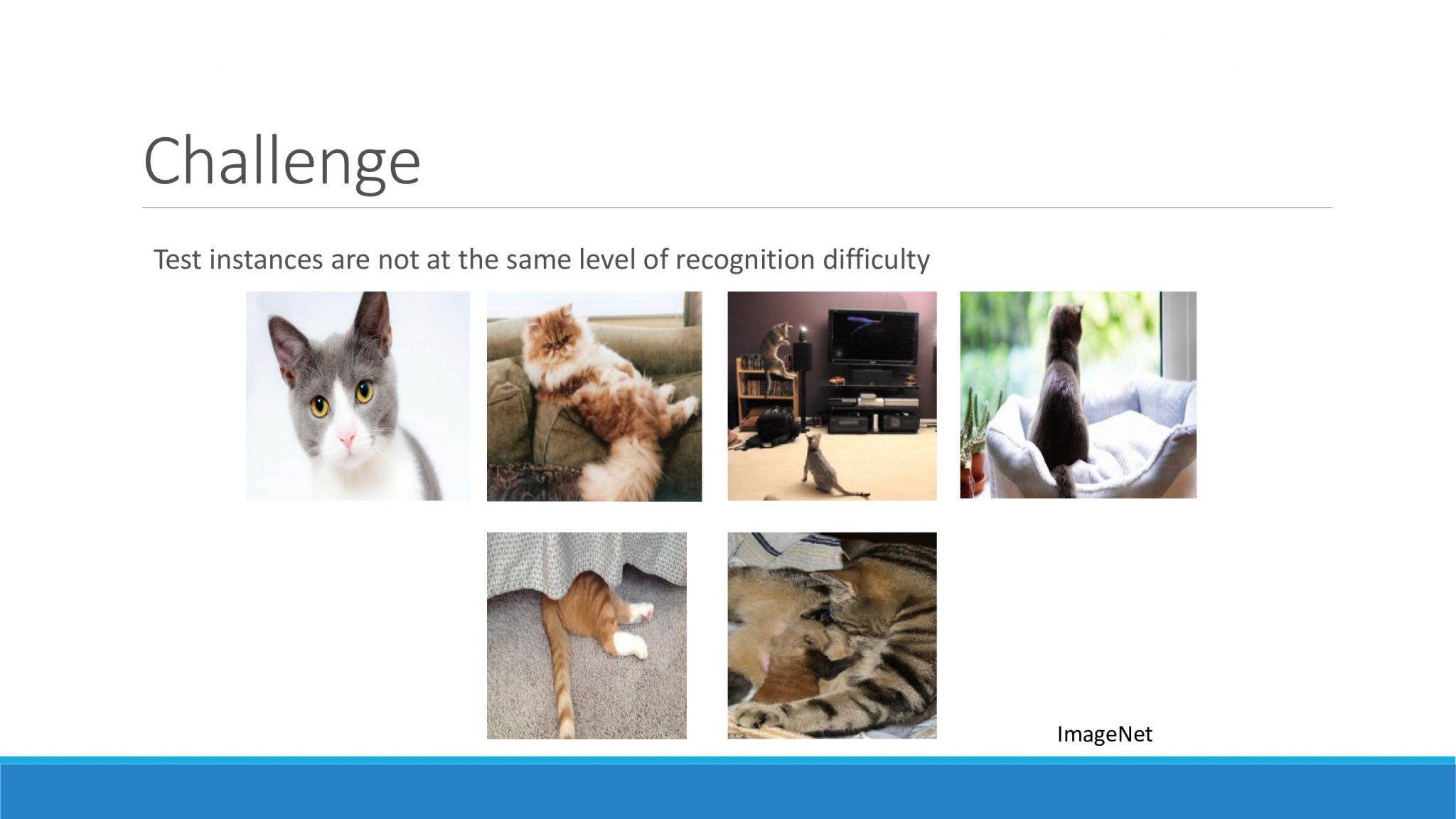 Challenge

Test instances are not at the same level of recognition difficulty

ImageNet